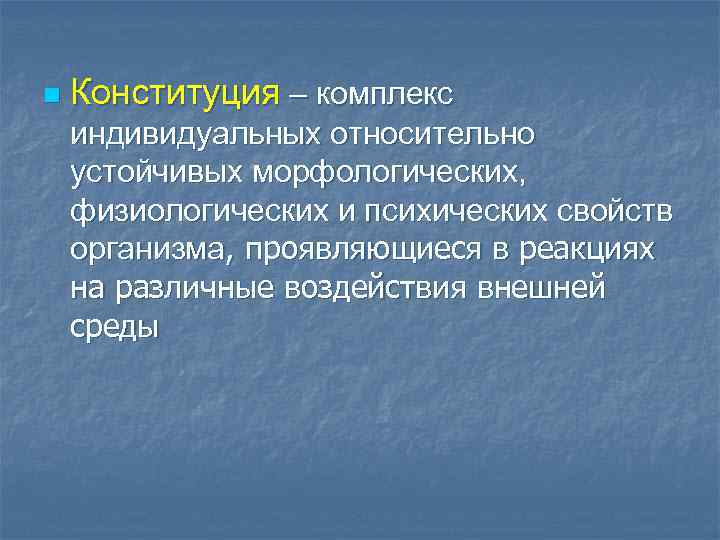 Конституция – комплекс индивидуальных относительно устойчивых морфологических, физиологических и психических свойств организма, проявляющиеся в реакциях на различные воздействия внешней среды